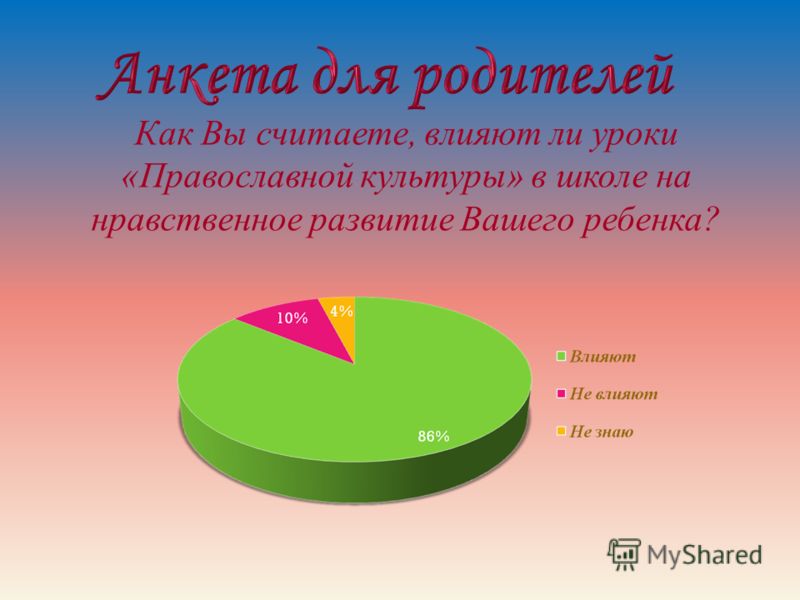 Анкета для родителей

Как Вы считаете, влияют ли уроки «Православной культуры» в школе на нравственное развитие Вашего ребенка?

10%
4%
86%

Влияют
Не влияют
Не знаю

MyShared